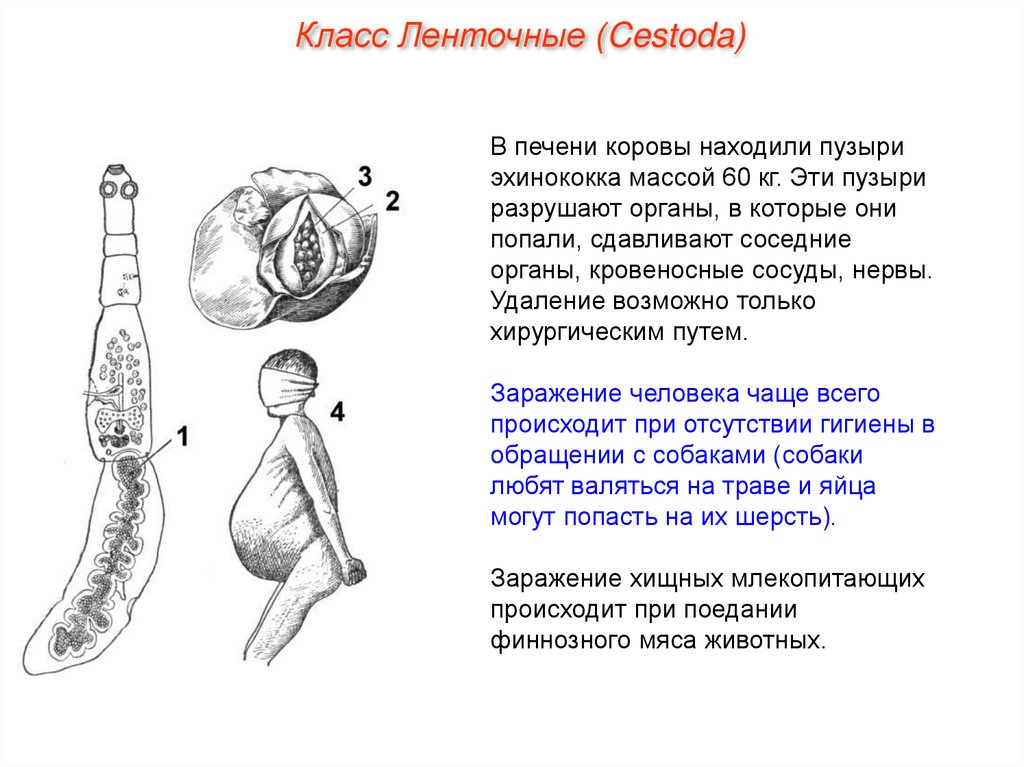 Класс Ленточные (Cestoda)

3
2
1
4

В печени коровы находили пузыри эхинококка массой 60 кг. Эти пузыри разрушают органы, в которые они попали, сдавливают соседние органы, кровеносные сосуды, нервы. Удаление возможно только хирургическим путем.

Заражение человека чаще всего происходит при отсутствии гигиены в обращении с собаками (собаки любят валяться на траве и яйца могут попасть на их шерсть).

Заражение хищных млекопитающих происходит при поедании финнозного мяса животных.